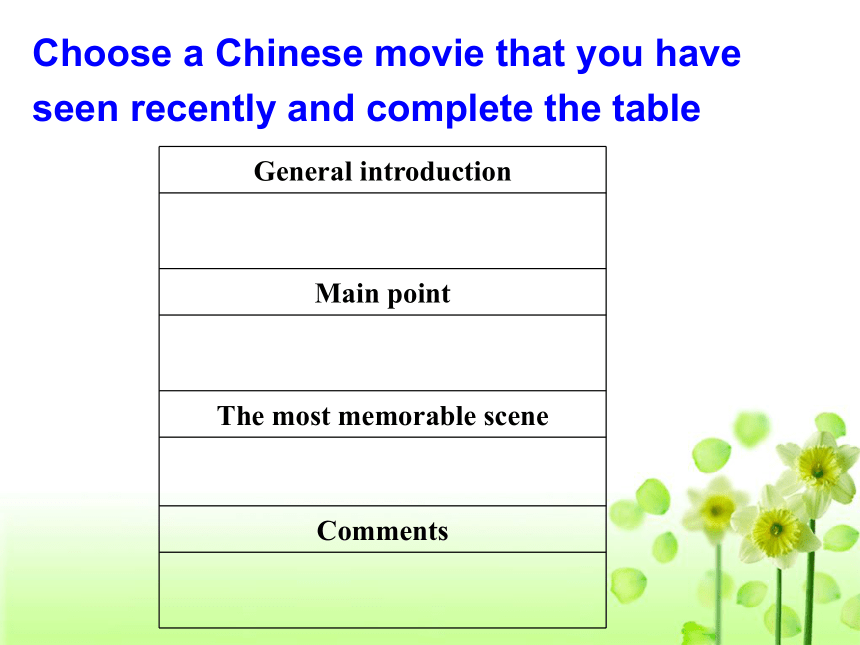 Choose a Chinese movie that you have seen recently and complete the table

| General introduction |
|---|
| |
| Main point |
| |
| The most memorable scene |
| |
| Comments |
| |